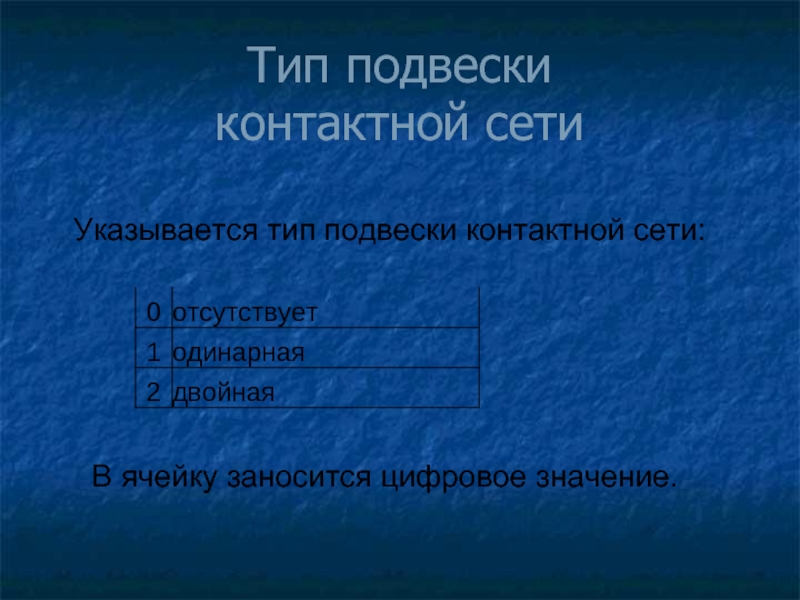 Тип подвески контактной сети

Указывается тип подвески контактной сети:

| 0 | отсутствует |
|---|---|
| 1 | одинарная |
| 2 | двойная |

В ячейку заносится цифровое значение.